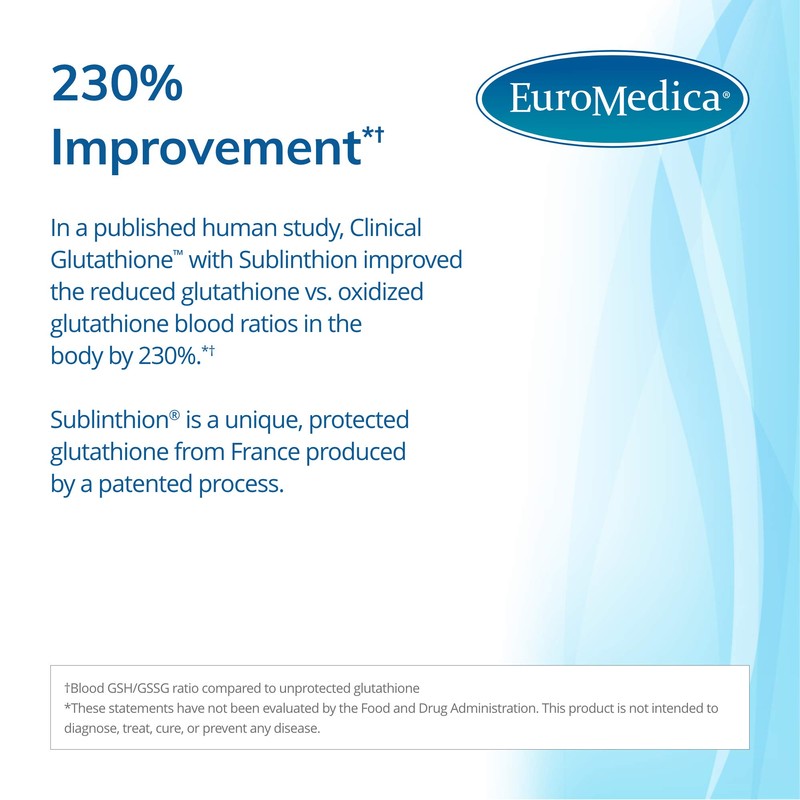 230% Improvement*†

EuroMedica®

In a published human study, Clinical Glutathione™ with Sublinthion improved the reduced glutathione vs. oxidized glutathione blood ratios in the body by 230%.*†

Sublinthion® is a unique, protected glutathione from France produced by a patented process.

†Blood GSH/GSSG ratio compared to unprotected glutathione
*These statements have not been evaluated by the Food and Drug Administration. This product is not intended to diagnose, treat, cure, or prevent any disease.